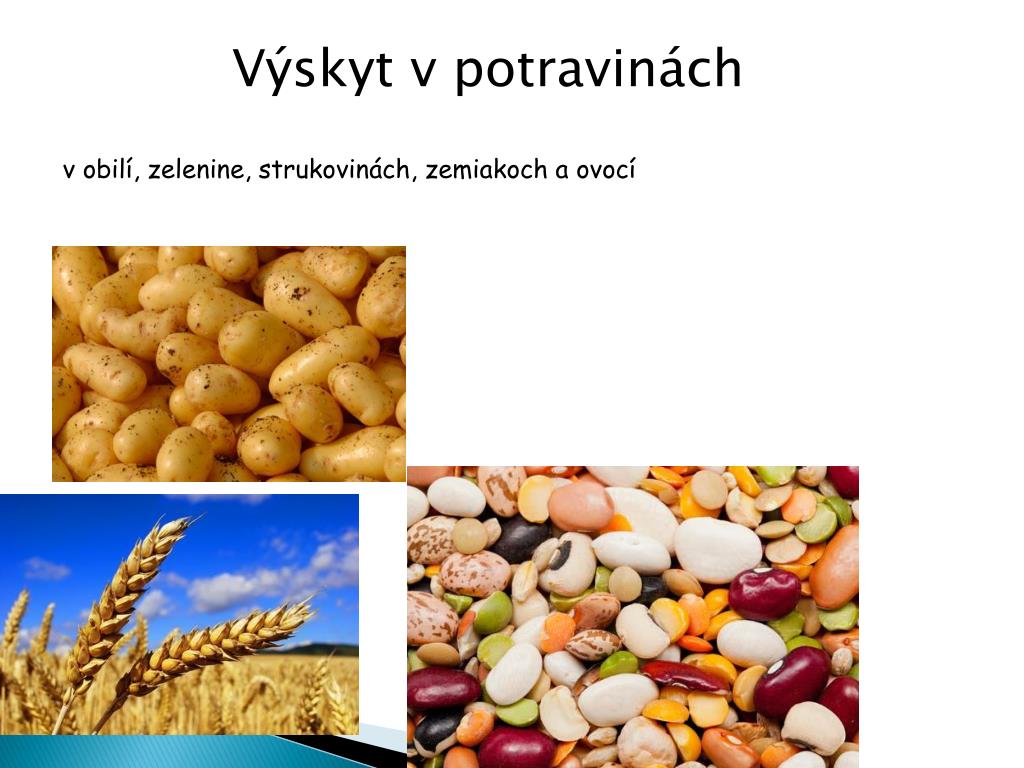 Výskyt v potravinách

v obilí, zelenine, strukovinách, zemiakoch a ovocí